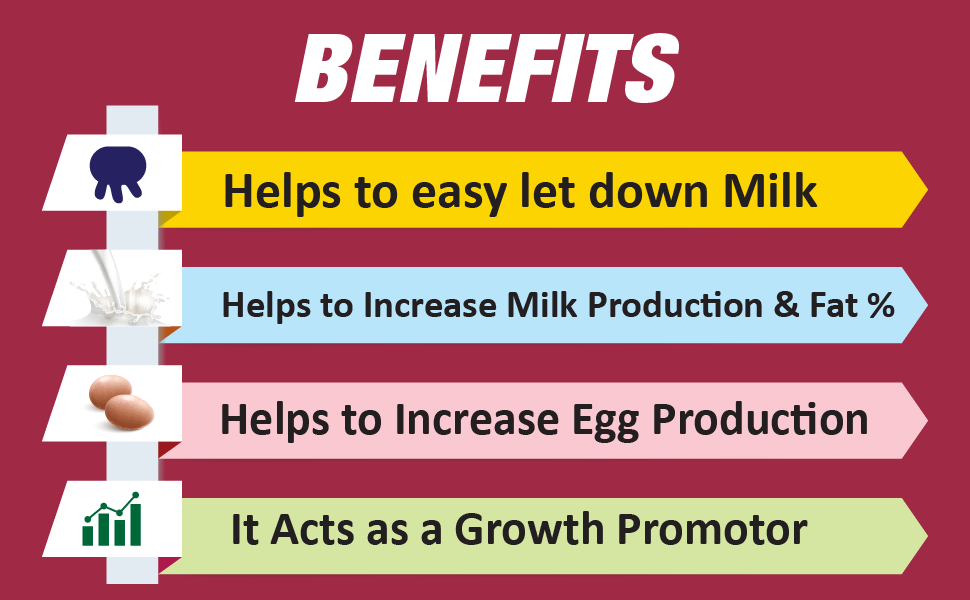 BENEFITS

Helps to easy let down Milk

Helps to Increase Milk Production & Fat %

Helps to Increase Egg Production

It Acts as a Growth Promotor